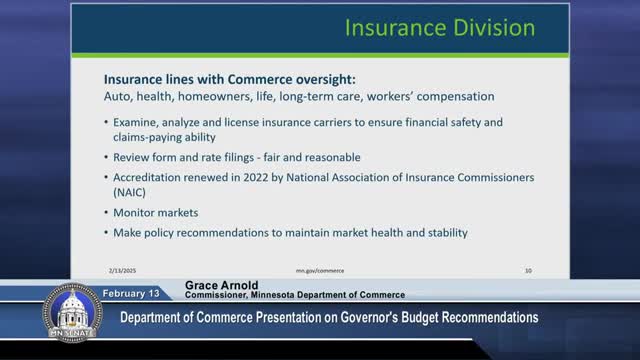 Insurance Division

Insurance lines with Commerce oversight:
Auto, health, homeowners, life, long-term care, workers' compensation

• Examine, analyze and license insurance carriers to ensure financial safety and claims-paying ability
• Review form and rate filings - fair and reasonable
• Accreditation renewed in 2022 by National Association of Insurance Commissioners (NAIC)
• Monitor markets
• Make policy recommendations to maintain market health and stability

2/13/2025 mn.gov/commerce 10

February 13
Grace Arnold
Commissioner, Minnesota Department of Commerce
MN SENATE
Department of Commerce Presentation on Governor's Budget Recommendations